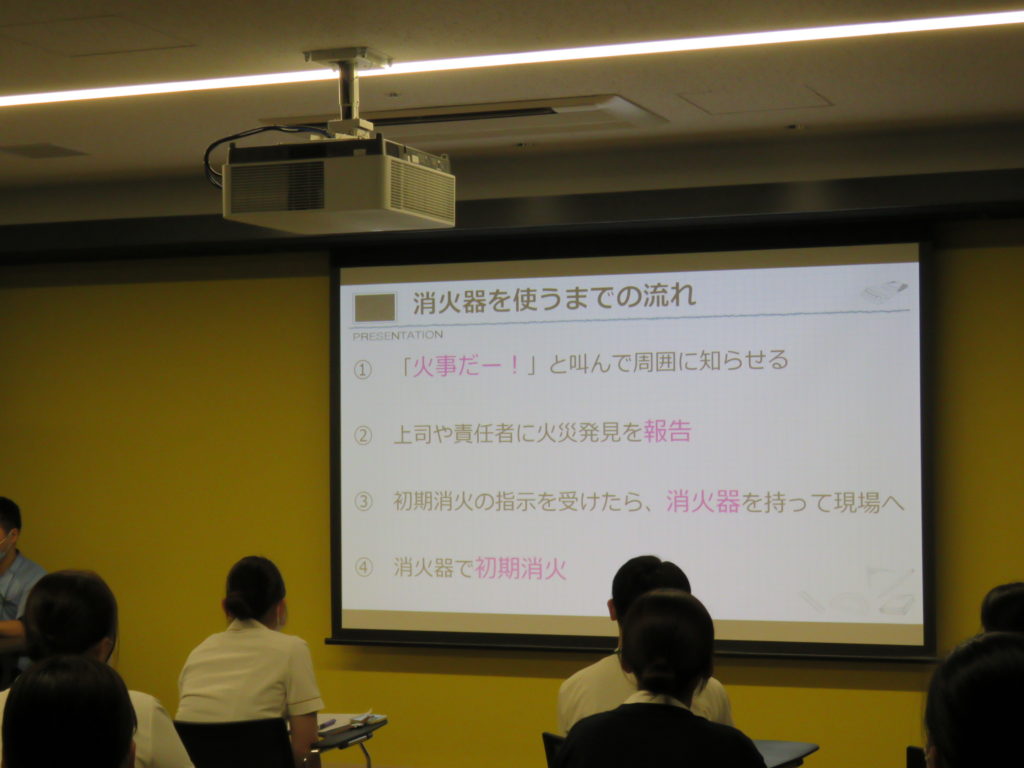 消火器を使うまでの流れ

PRESENTATION

① 「火事だー！」と叫んで周囲に知らせる

② 上司や責任者に火災発見を報告

③ 初期消火の指示を受けたら、消火器を持って現場へ

④ 消火器で初期消火